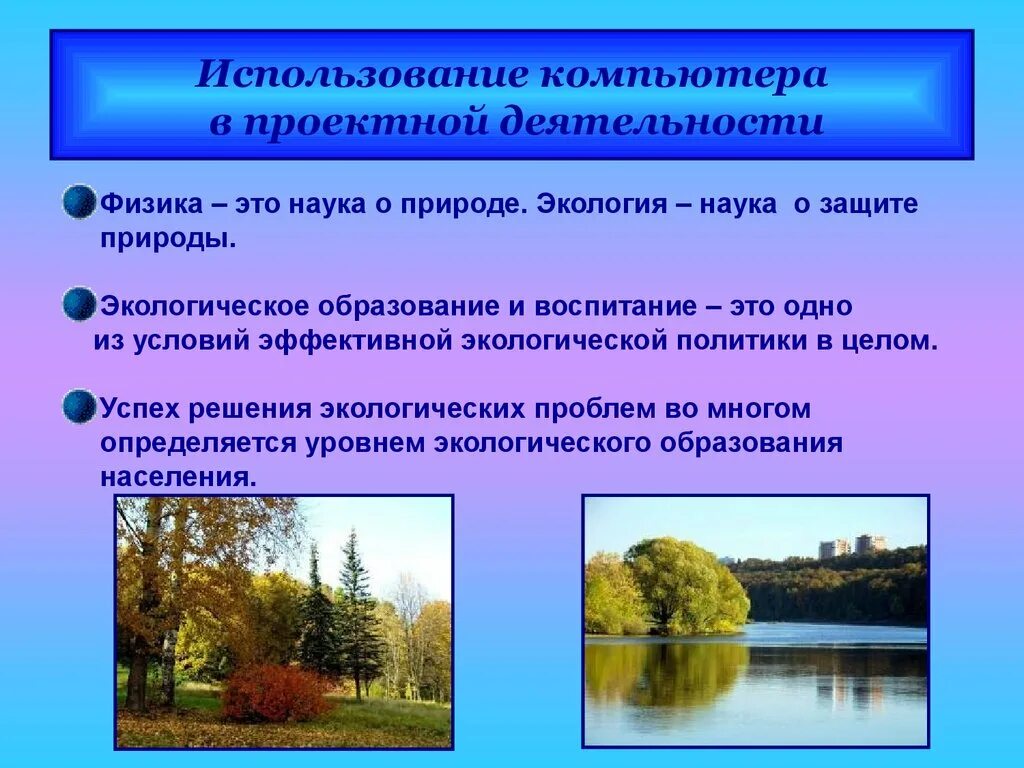 Использование компьютера в проектной деятельности

Физика – это наука о природе. Экология – наука о защите природы.

Экологическое образование и воспитание – это одно из условий эффективной экологической политики в целом.

Успех решения экологических проблем во многом определяется уровнем экологического образования населения.